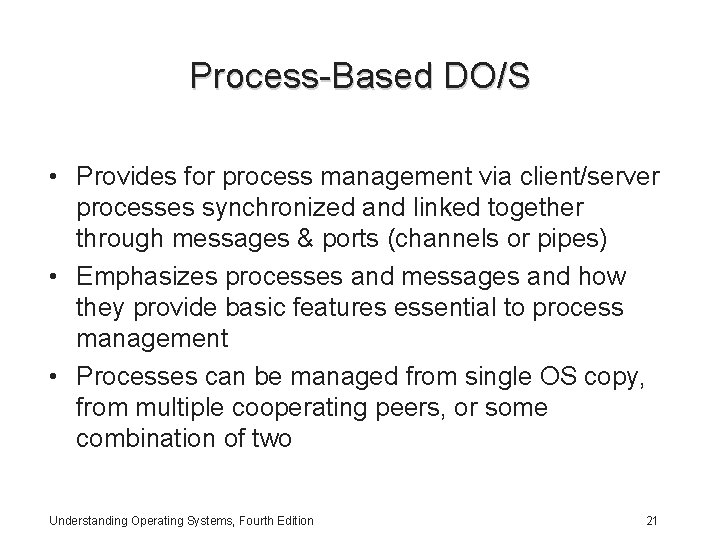 Process-Based DO/S

• Provides for process management via client/server processes synchronized and linked together through messages & ports (channels or pipes)
• Emphasizes processes and messages and how they provide basic features essential to process management
• Processes can be managed from single OS copy, from multiple cooperating peers, or some combination of two

Understanding Operating Systems, Fourth Edition

21